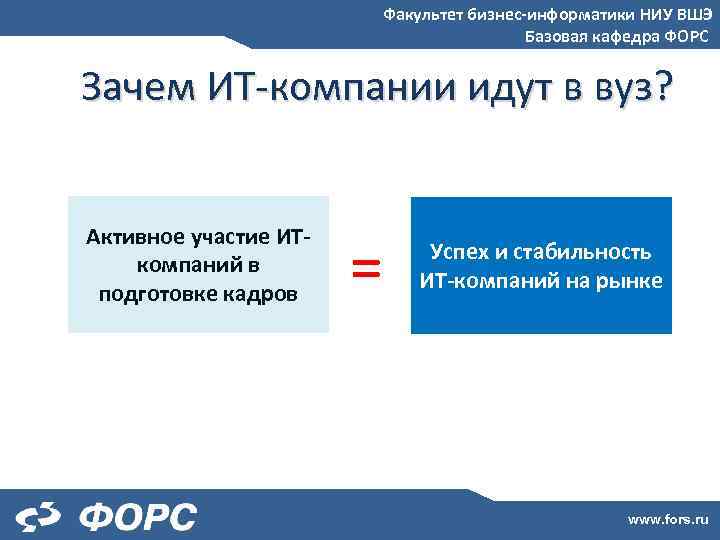 Факультет бизнес-информатики НИУ ВШЭ
Базовая кафедра ФОРС

Зачем ИТ-компании идут в вуз?

Активное участие ИТ-компаний в подготовке кадров

=

Успех и стабильность ИТ-компаний на рынке

ФОРС

www.fors.ru